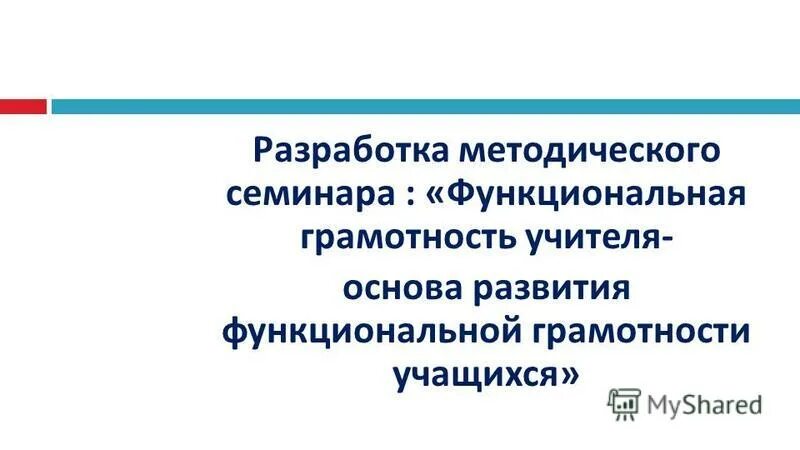 Разработка методического семинара : «Функциональная грамотность учителя-

основа развития функциональной грамотности учащихся»

MyShared